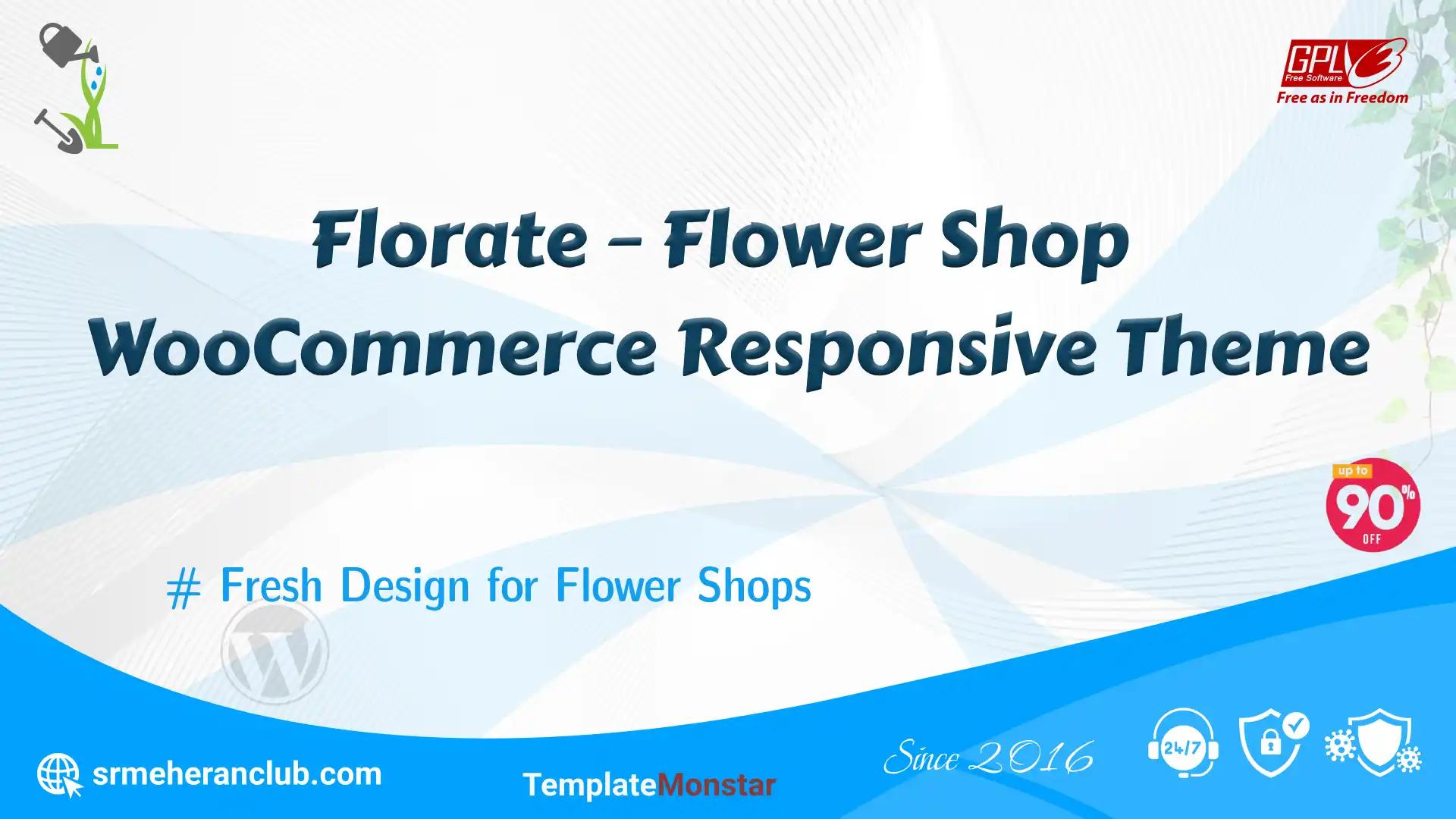 GPLv3
Free Software
Free as in Freedom

Florate – Flower Shop WooCommerce Responsive Theme

up to
90%
OFF

# Fresh Design for Flower Shops

srmeheranclub.com

TemplateMonstar

Since 2016

24/7